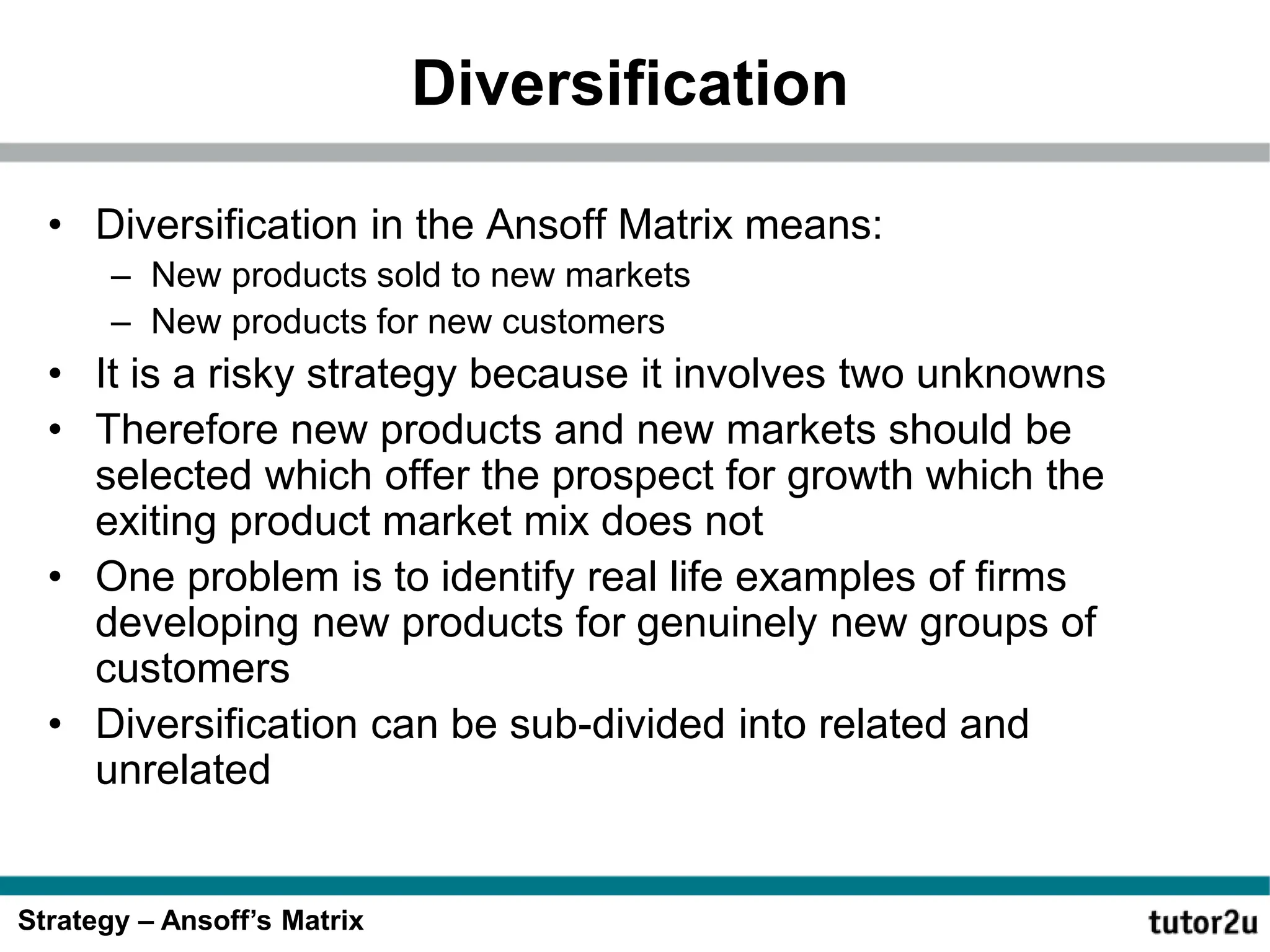 Diversification

• Diversification in the Ansoff Matrix means:
  – New products sold to new markets
  – New products for new customers
• It is a risky strategy because it involves two unknowns
• Therefore new products and new markets should be selected which offer the prospect for growth which the exiting product market mix does not
• One problem is to identify real life examples of firms developing new products for genuinely new groups of customers
• Diversification can be sub-divided into related and unrelated

Strategy – Ansoff's Matrix

tutor2u